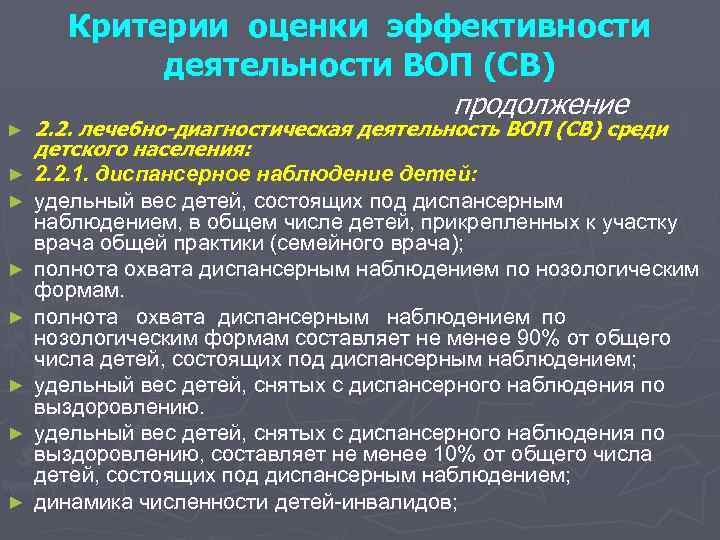 Критерии оценки эффективности деятельности ВОП (СВ)

продолжение

► 2.2. лечебно-диагностическая деятельность ВОП (СВ) среди детского населения:

► 2.2.1. диспансерное наблюдение детей:

► удельный вес детей, состоящих под диспансерным наблюдением, в общем числе детей, прикрепленных к участку врача общей практики (семейного врача);

► полнота охвата диспансерным наблюдением по нозологическим формам.

► полнота охвата диспансерным наблюдением по нозологическим формам составляет не менее 90% от общего числа детей, состоящих под диспансерным наблюдением;

► удельный вес детей, снятых с диспансерного наблюдения по выздоровлению.

► удельный вес детей, снятых с диспансерного наблюдения по выздоровлению, составляет не менее 10% от общего числа детей, состоящих под диспансерным наблюдением;

► динамика численности детей-инвалидов;